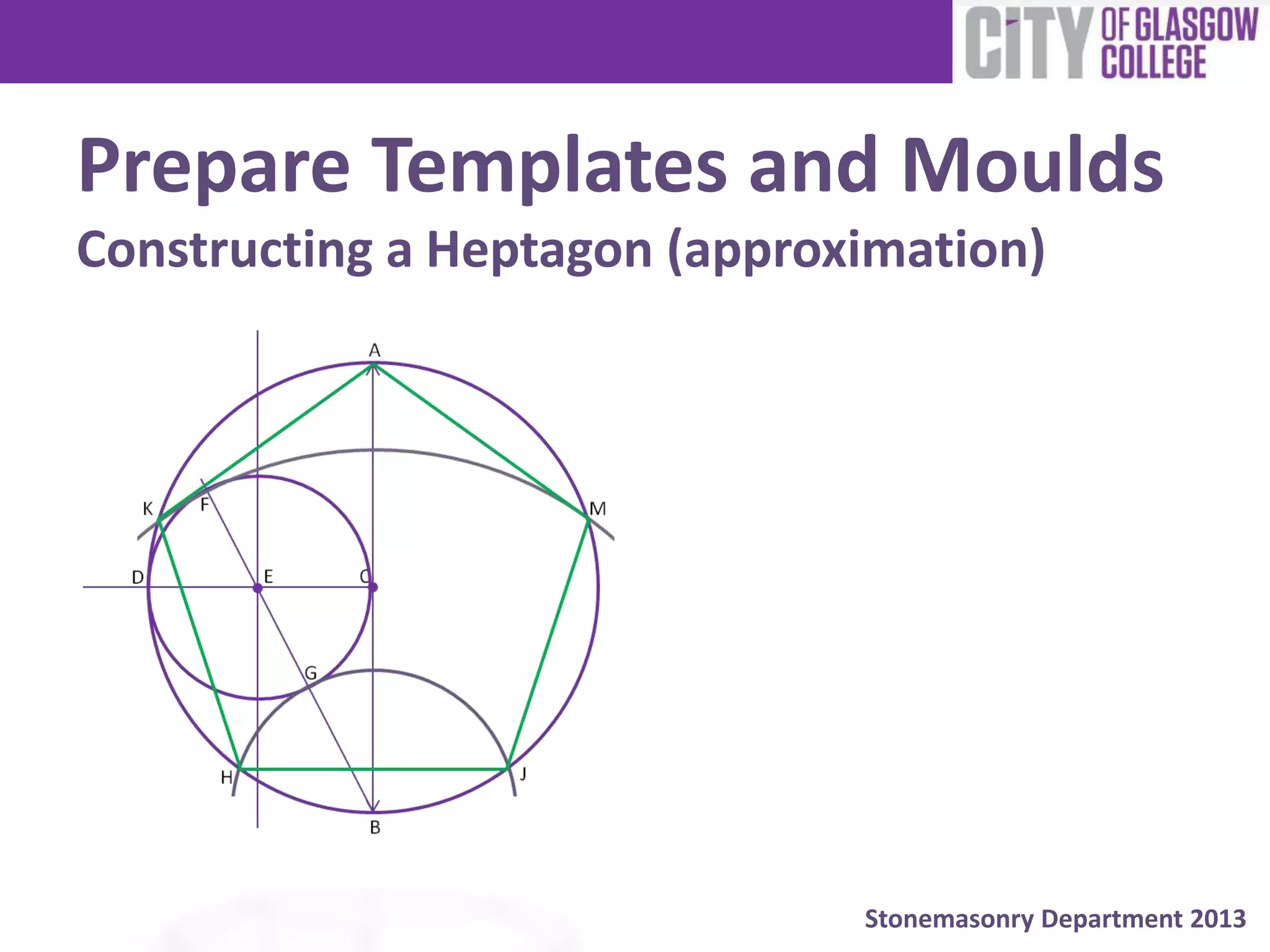 CITY OF GLASGOW COLLEGE

Prepare Templates and Moulds

Constructing a Heptagon (approximation)

A
K
F
M
D
E
C
G
H
J
B

Stonemasonry Department 2013